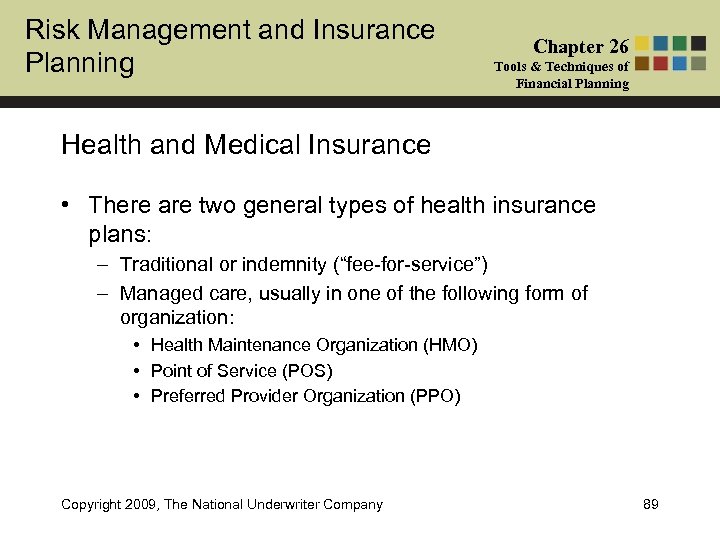 Risk Management and Insurance Planning

Chapter 26
Tools & Techniques of Financial Planning

Health and Medical Insurance

• There are two general types of health insurance plans:
– Traditional or indemnity (“fee-for-service”)
– Managed care, usually in one of the following form of organization:
• Health Maintenance Organization (HMO)
• Point of Service (POS)
• Preferred Provider Organization (PPO)

Copyright 2009, The National Underwriter Company

89